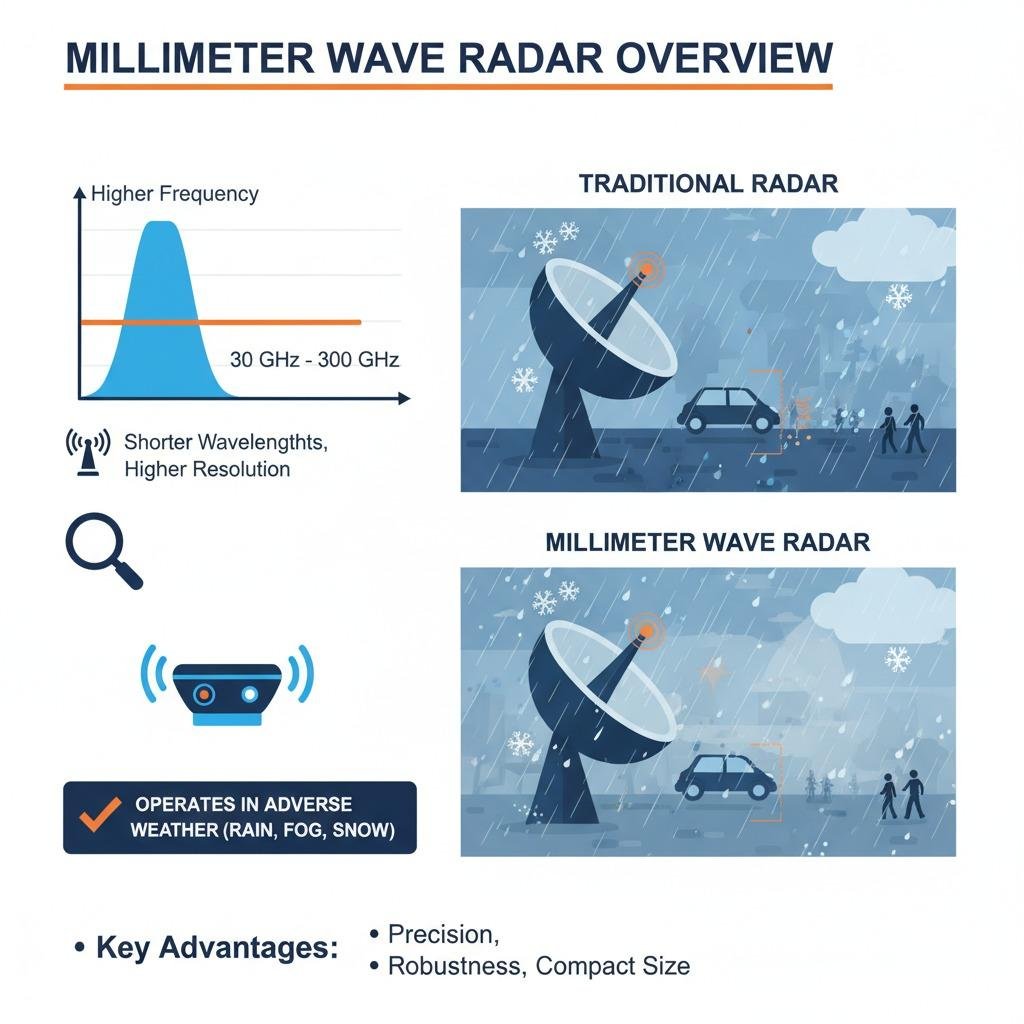 MILLIMETER WAVE RADAR OVERVIEW

Higher Frequency

30 GHz - 300 GHz

Shorter Wavelengthts, Higher Resolution

OPERATES IN ADVERSE WEATHER (RAIN, FOG, SNOW)

TRADITIONAL RADAR

MILLIMETER WAVE RADAR

• Key Advantages:

• Precision,
• Robustness, Compact Size